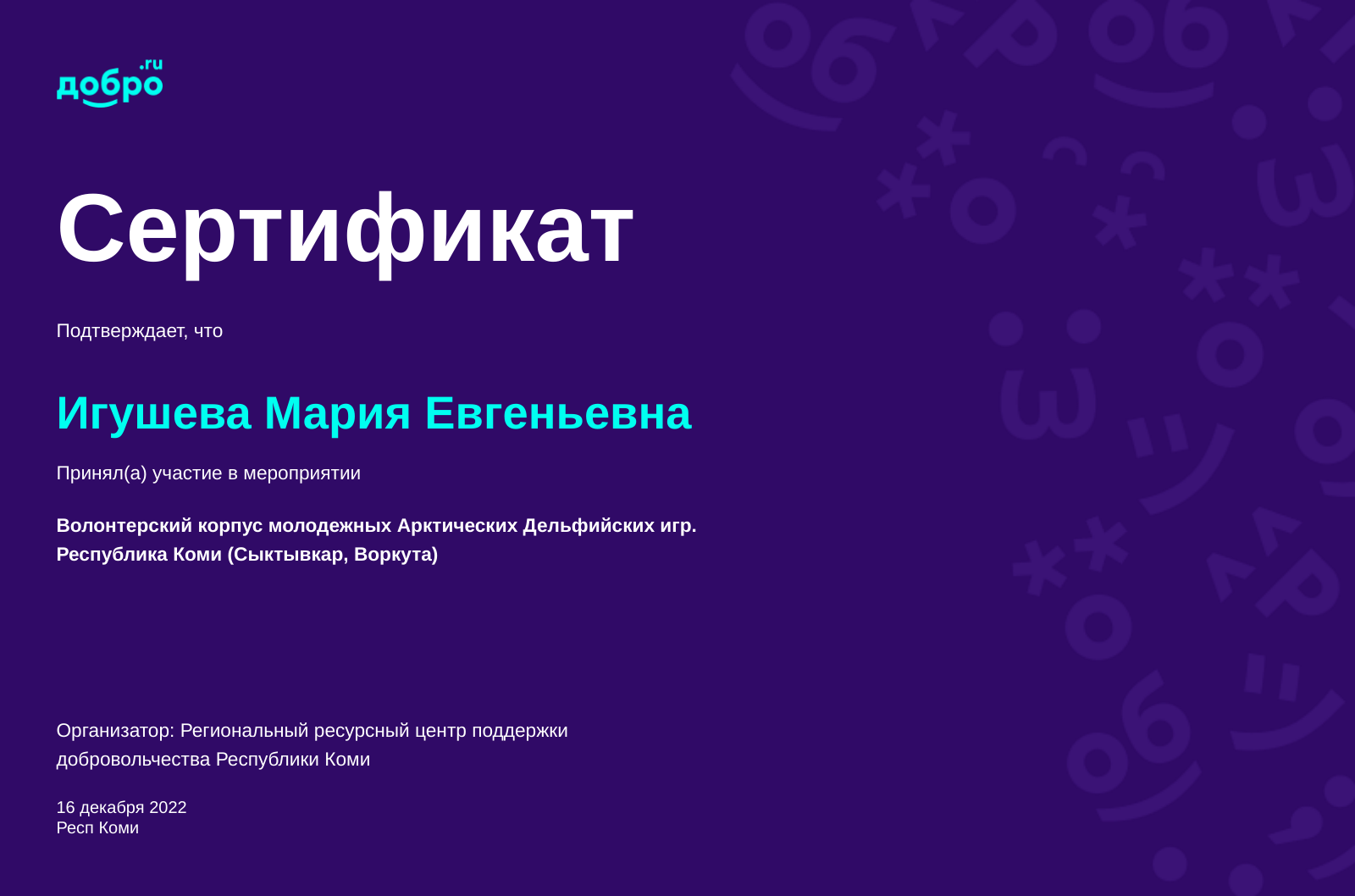 добро.ru

Сертификат

Подтверждает, что

Игушева Мария Евгеньевна

Принял(а) участие в мероприятии

Волонтерский корпус молодежных Арктических Дельфийских игр. Республика Коми (Сыктывкар, Воркута)

Организатор: Региональный ресурсный центр поддержки добровольчества Республики Коми

16 декабря 2022
Респ Коми